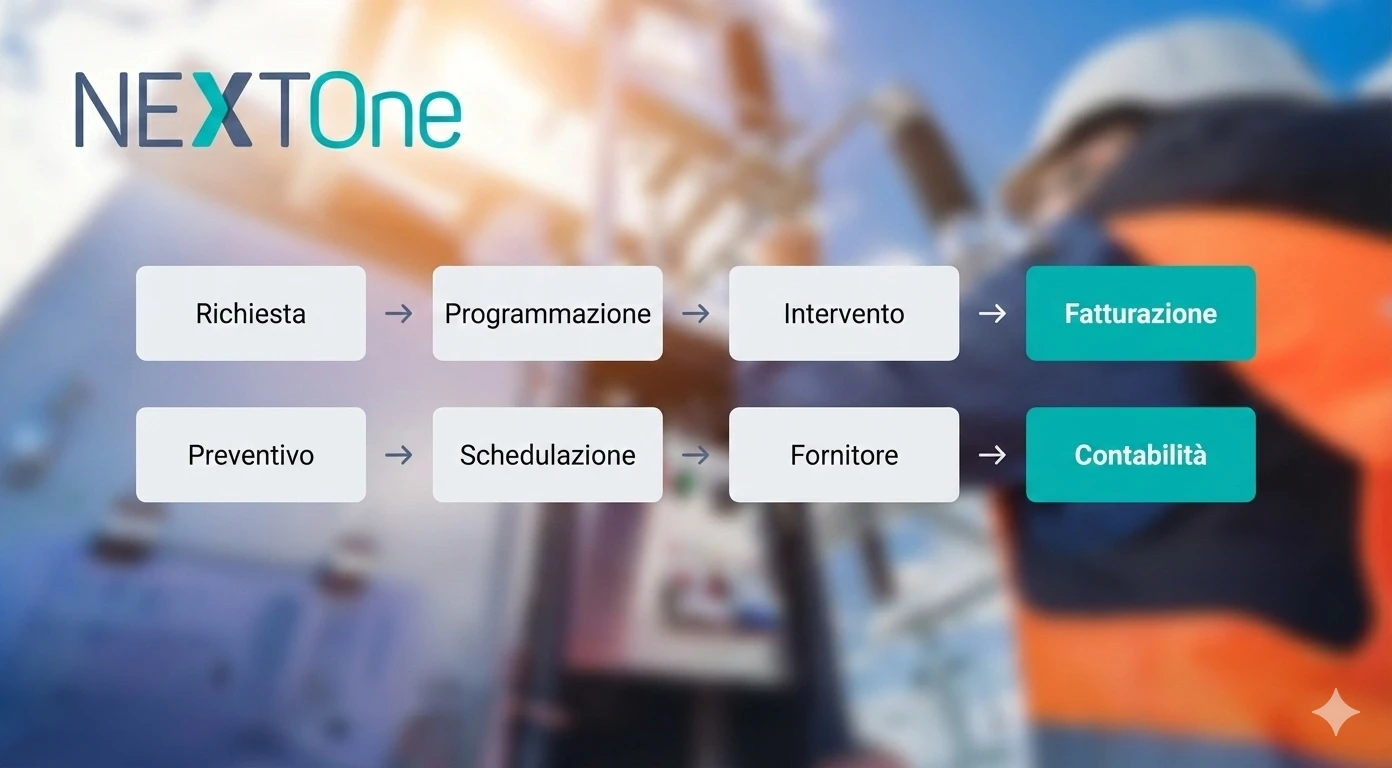 NEXTOne

Richiesta → Programmazione → Intervento → Fatturazione

Preventivo → Schedulazione → Fornitore → Contabilità